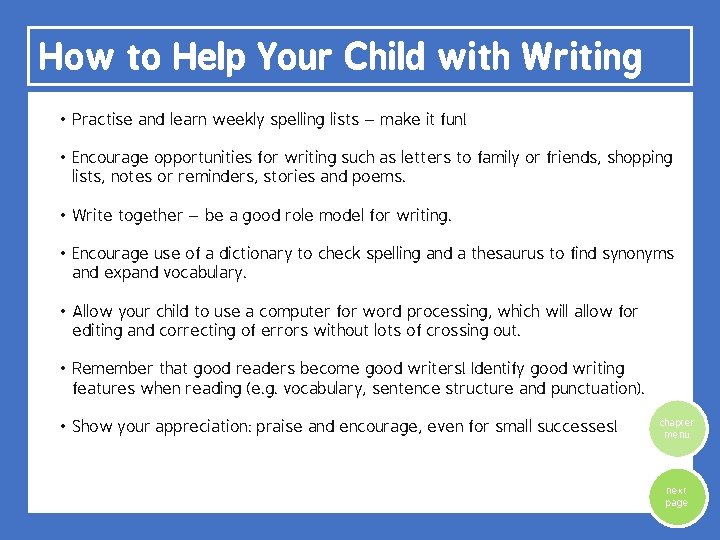 How to Help Your Child with Writing

• Practise and learn weekly spelling lists – make it fun!

• Encourage opportunities for writing such as letters to family or friends, shopping lists, notes or reminders, stories and poems.

• Write together – be a good role model for writing.

• Encourage use of a dictionary to check spelling and a thesaurus to find synonyms and expand vocabulary.

• Allow your child to use a computer for word processing, which will allow for editing and correcting of errors without lots of crossing out.

• Remember that good readers become good writers! Identify good writing features when reading (e.g. vocabulary, sentence structure and punctuation).

• Show your appreciation: praise and encourage, even for small successes!

chapter menu

next page